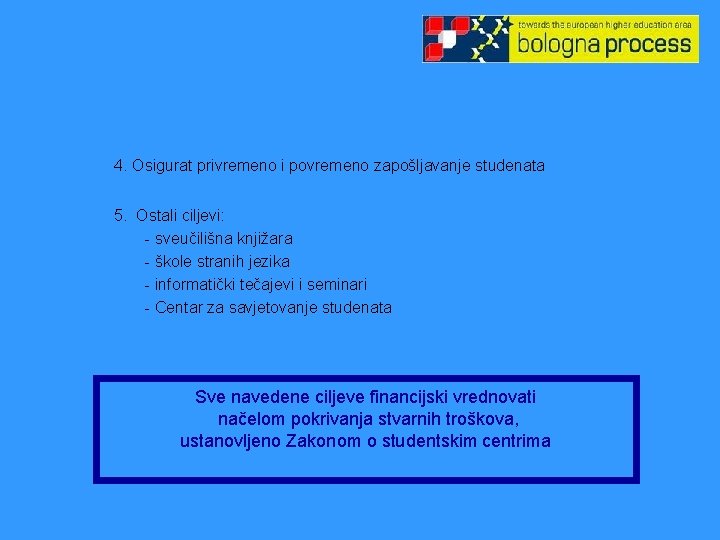 towards the european higher education area
bologna process

4. Osigurat privremeno i povremeno zapošljavanje studenata

5. Ostali ciljevi:
- sveučilišna knjižara
- škole stranih jezika
- informatički tečajevi i seminari
- Centar za savjetovanje studenata

Sve navedene ciljeve financijski vrednovati načelom pokrivanja stvarnih troškova, ustanovljeno Zakonom o studentskim centrima